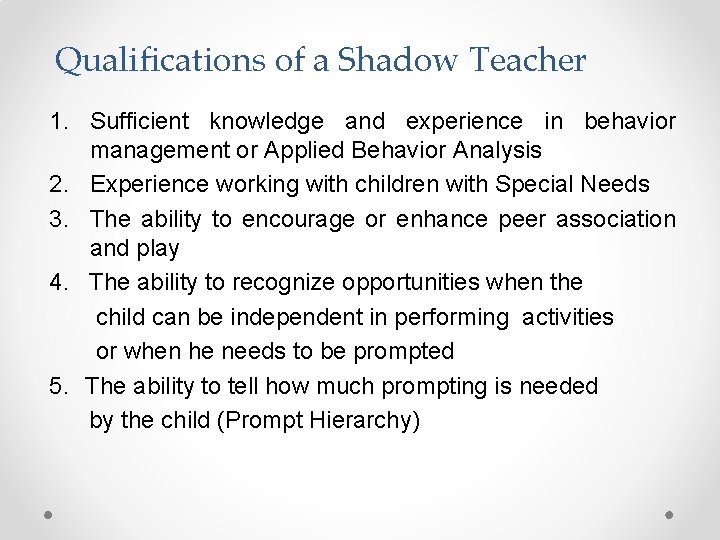 Qualifications of a Shadow Teacher

1. Sufficient knowledge and experience in behavior management or Applied Behavior Analysis
2. Experience working with children with Special Needs
3. The ability to encourage or enhance peer association and play
4. The ability to recognize opportunities when the child can be independent in performing activities or when he needs to be prompted
5. The ability to tell how much prompting is needed by the child (Prompt Hierarchy)